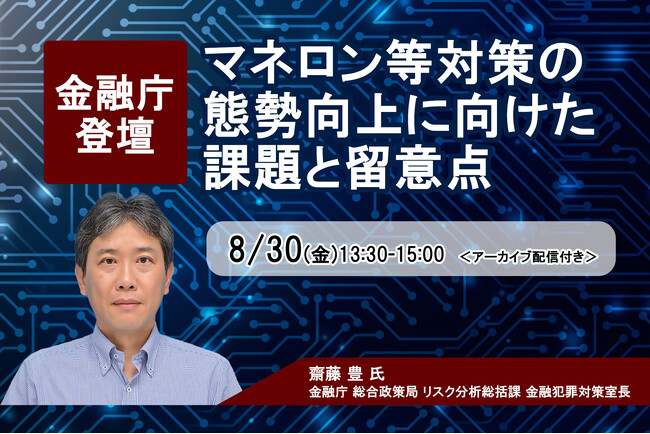 金融庁
登壇

マネロン等対策の
態勢向上に向けた
課題と留意点

8/30(金)13:30-15:00 ＜アーカイブ配信付き＞

齋藤 豊 氏
金融庁 総合政策局 リスク分析総括課 金融犯罪対策室長